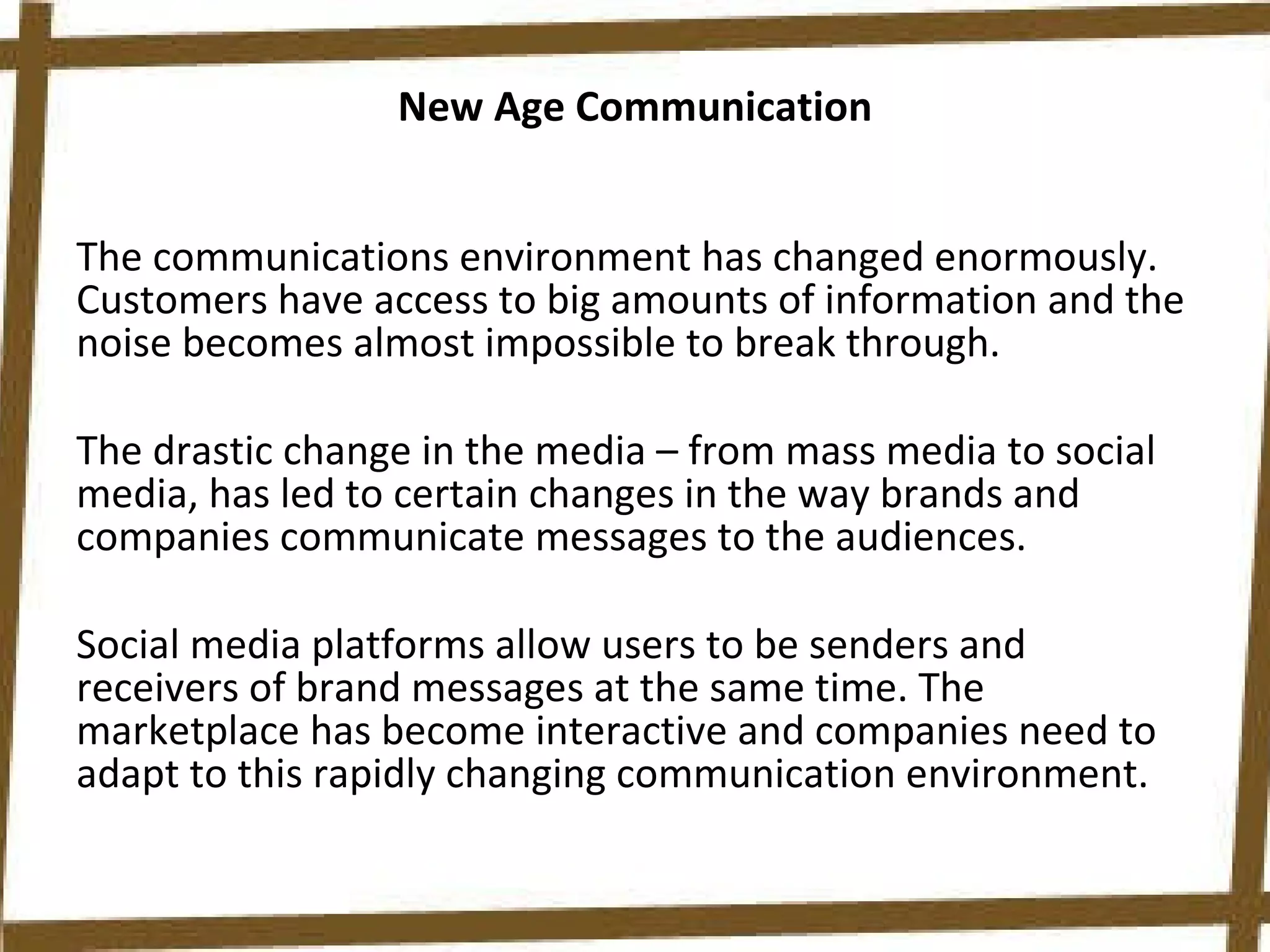 New Age Communication

The communications environment has changed enormously. Customers have access to big amounts of information and the noise becomes almost impossible to break through.

The drastic change in the media – from mass media to social media, has led to certain changes in the way brands and companies communicate messages to the audiences.

Social media platforms allow users to be senders and receivers of brand messages at the same time. The marketplace has become interactive and companies need to adapt to this rapidly changing communication environment.